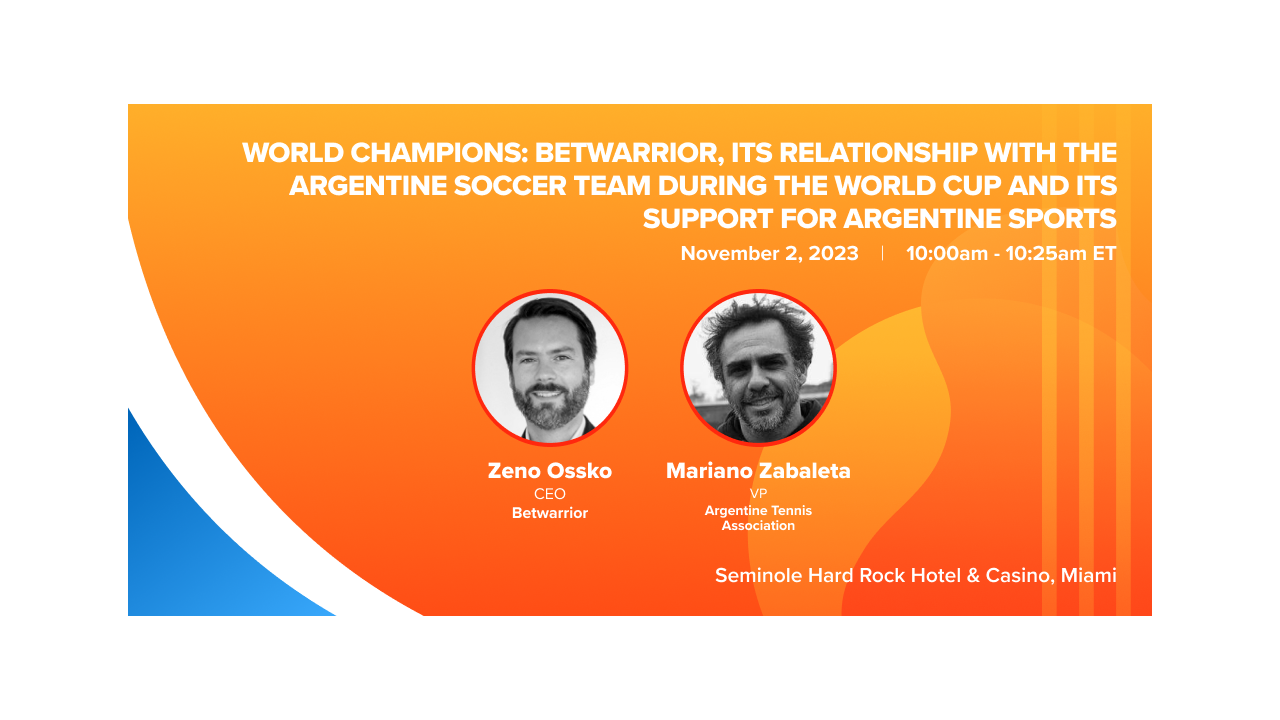 WORLD CHAMPIONS: BETWARRIOR, ITS RELATIONSHIP WITH THE ARGENTINE SOCCER TEAM DURING THE WORLD CUP AND ITS SUPPORT FOR ARGENTINE SPORTS

November 2, 2023 | 10:00am - 10:25am ET

Zeno Ossko
CEO
Betwarrior

Mariano Zabaleta
VP
Argentine Tennis Association

Seminole Hard Rock Hotel & Casino, Miami